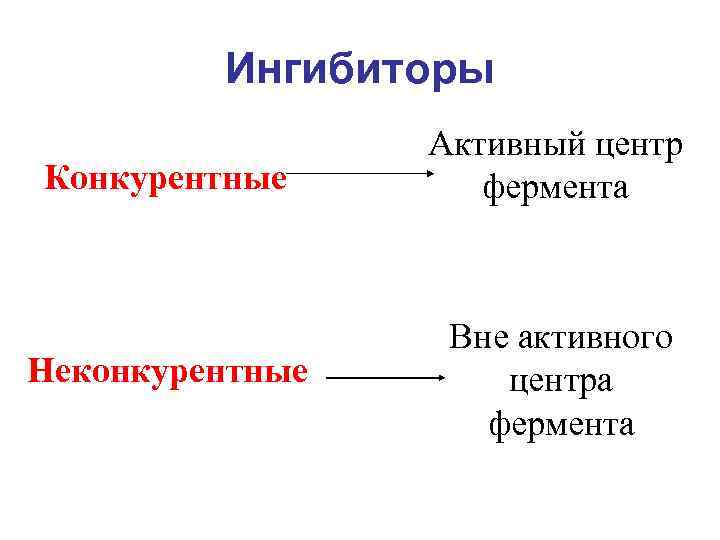 Ингибиторы

Конкурентные

Активный центр фермента

Неконкурентные

Вне активного центра фермента